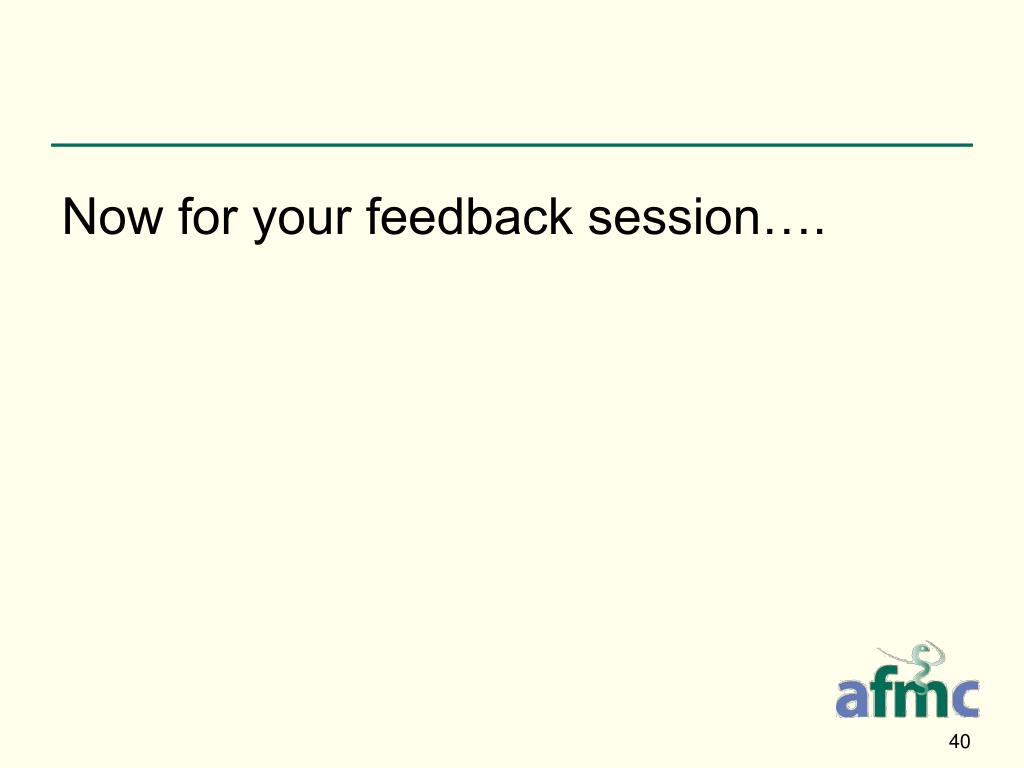 Now for your feedback session….

afmc

40